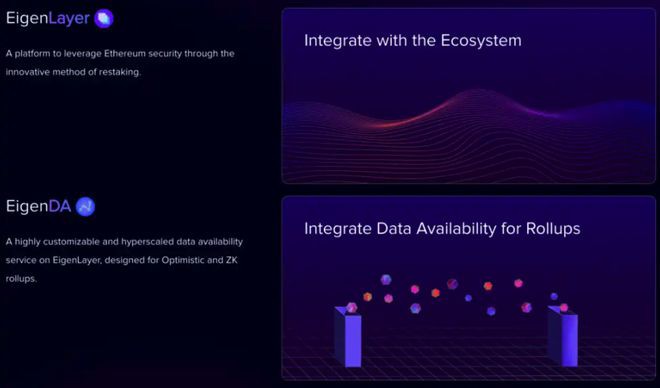 EigenLayer

A platform to leverage Ethereum security through the innovative method of restaking.

Integrate with the Ecosystem

EigenDA

A highly customizable and hyperscaled data availability service on EigenLayer, designed for Optimistic and ZK rollups.

Integrate Data Availability for Rollups